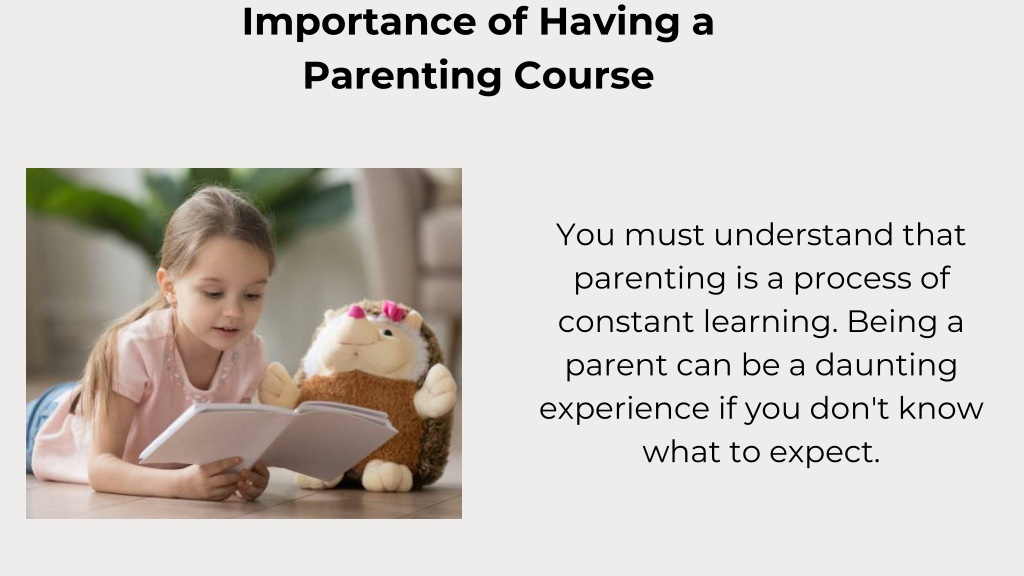 Importance of Having a Parenting Course

You must understand that parenting is a process of constant learning. Being a parent can be a daunting experience if you don't know what to expect.